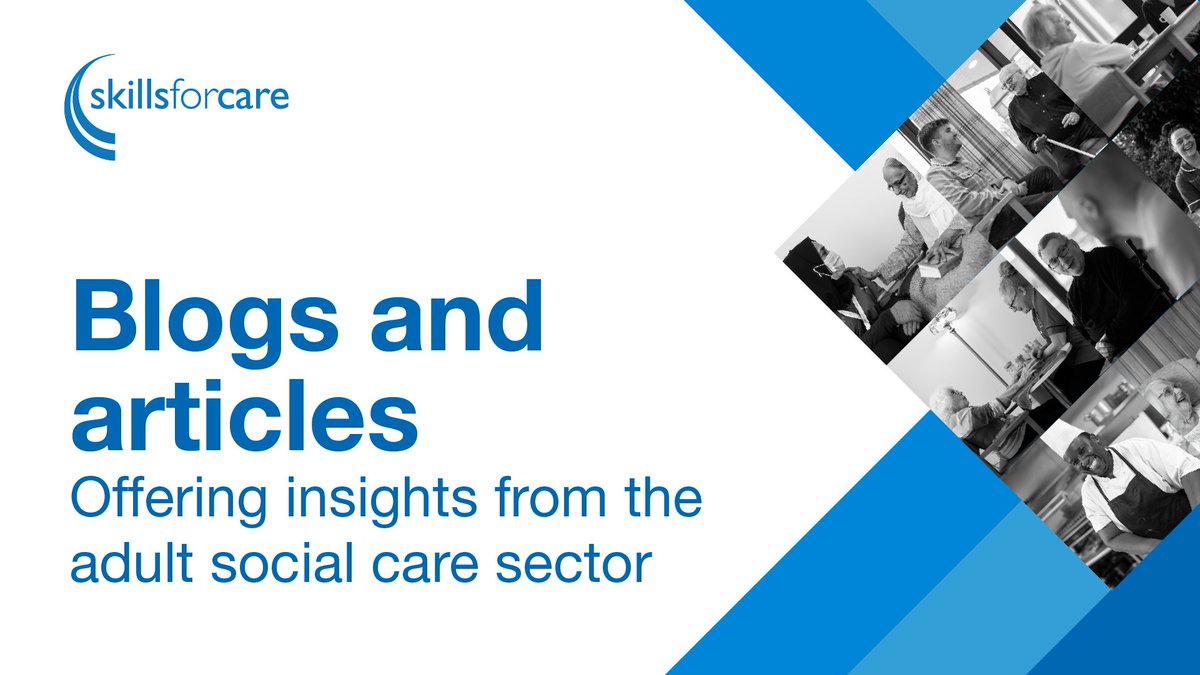 skillsforcare

Blogs and articles

Offering insights from the adult social care sector